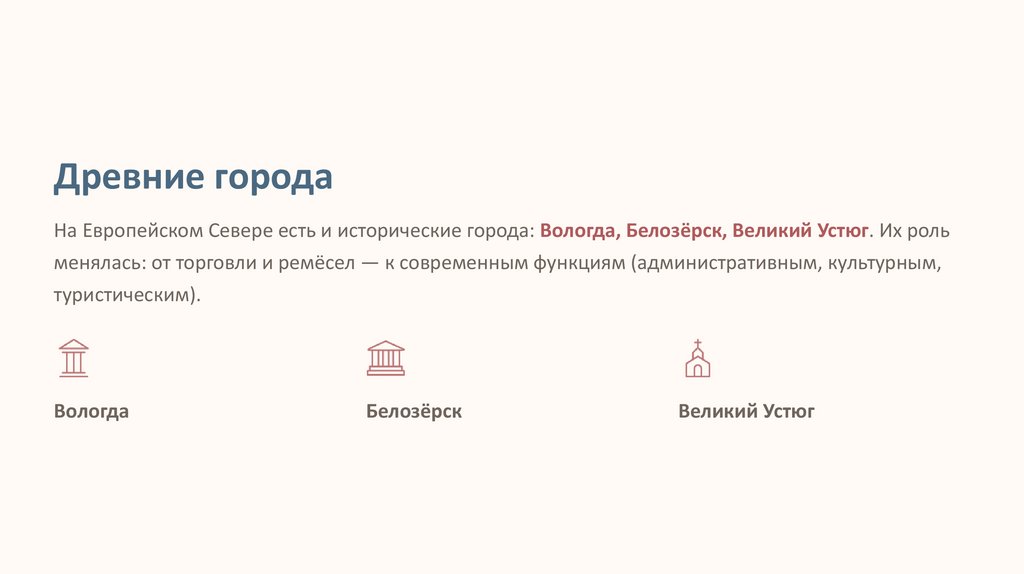 Древние города

На Европейском Севере есть и исторические города: Вологда, Белозёрск, Великий Устюг. Их роль менялась: от торговли и ремёсел — к современным функциям (административным, культурным, туристическим).

Вологда

Белозёрск

Великий Устюг